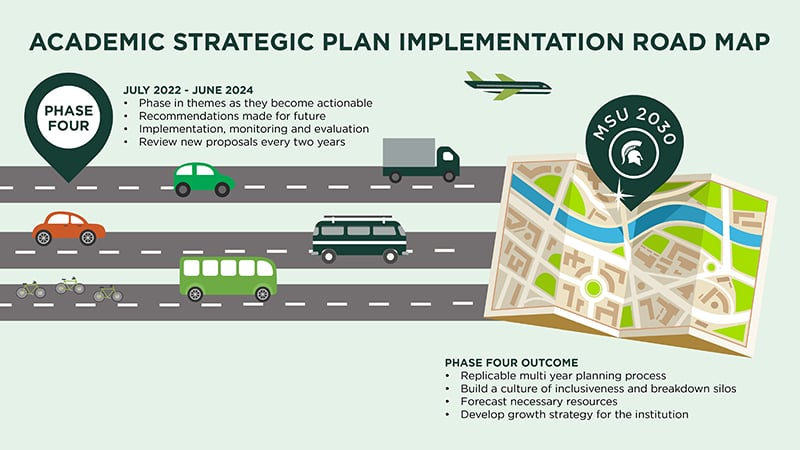 ACADEMIC STRATEGIC PLAN IMPLEMENTATION ROAD MAP

PHASE FOUR

JULY 2022 - JUNE 2024
• Phase in themes as they become actionable
• Recommendations made for future
• Implementation, monitoring and evaluation
• Review new proposals every two years

MSU 2030

PHASE FOUR OUTCOME
• Replicable multi year planning process
• Build a culture of inclusiveness and breakdown silos
• Forecast necessary resources
• Develop growth strategy for the institution